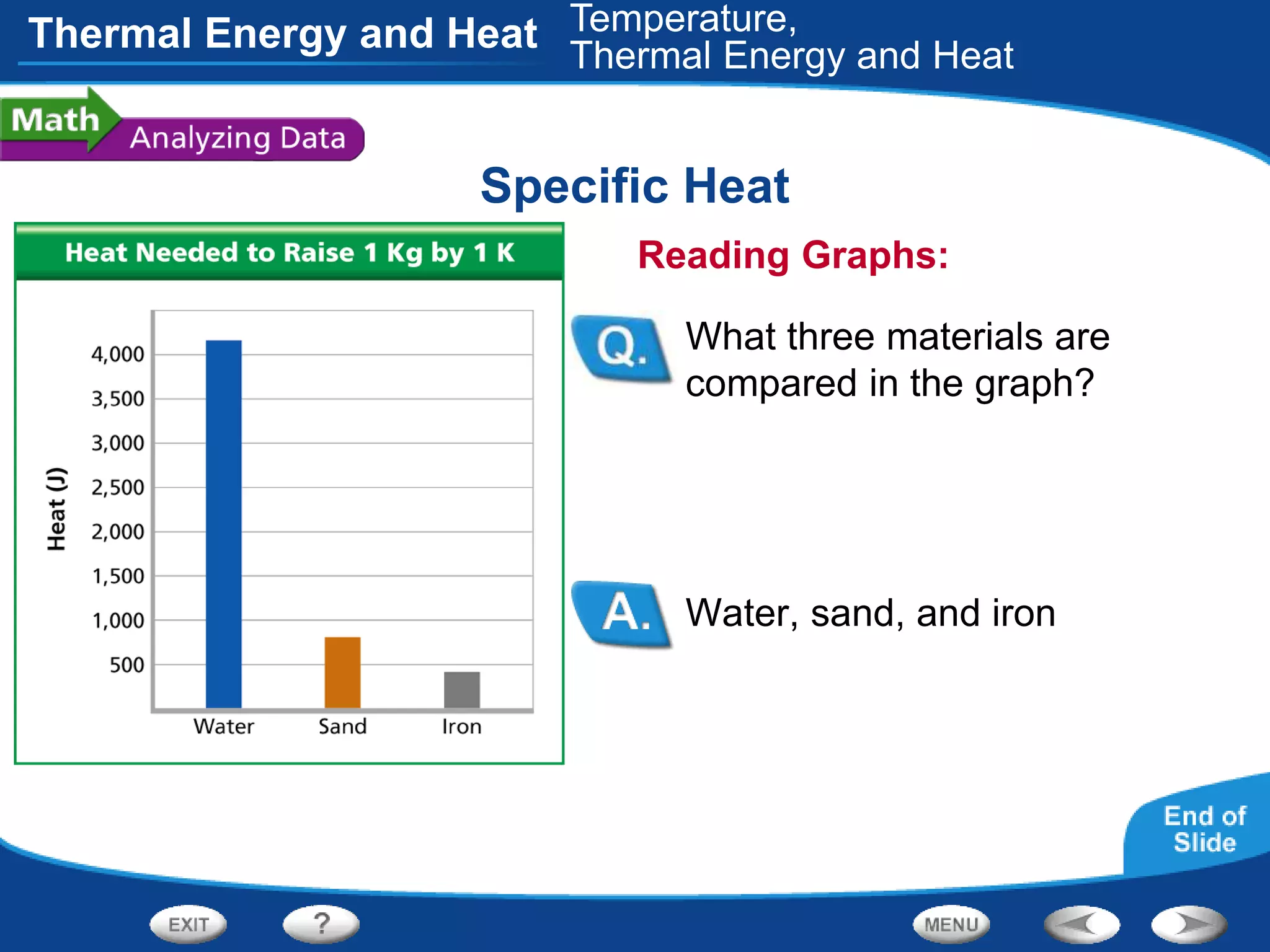 Thermal Energy and Heat

Temperature, Thermal Energy and Heat

Math

Analyzing Data

Specific Heat

Heat Needed to Raise 1 Kg by 1 K

Heat (J)

4,000
3,500
3,000
2,500
2,000
1,500
1,000
500

Water Sand Iron

Reading Graphs:

Q. What three materials are compared in the graph?

A. Water, sand, and iron

End of Slide

EXIT ? MENU